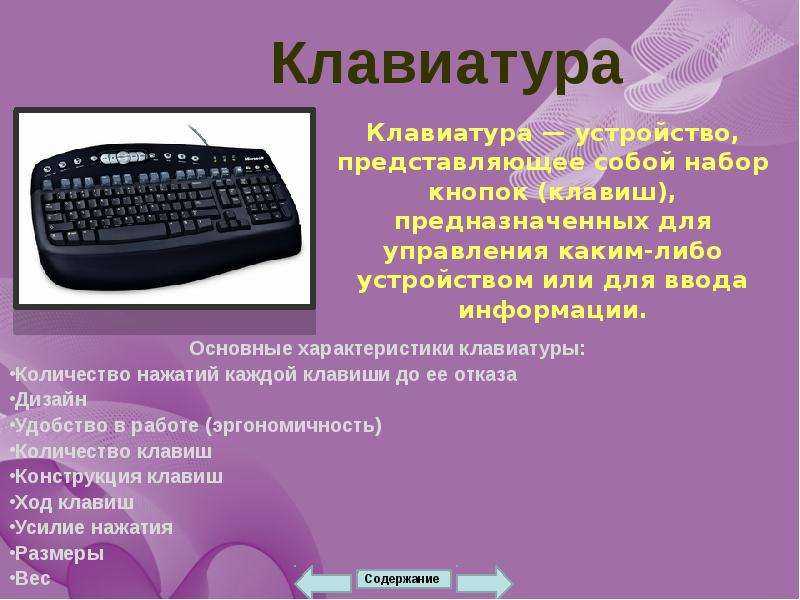 Клавиатура

Клавиатура — устройство, представляющее собой набор кнопок (клавиш), предназначенных для управления каким-либо устройством или для ввода информации.

Основные характеристики клавиатуры:
•Количество нажатий каждой клавиши до ее отказа
•Дизайн
•Удобство в работе (эргономичность)
•Количество клавиш
•Конструкция клавиш
•Ход клавиш
•Усилие нажатия
•Размеры
•Вес

Содержание